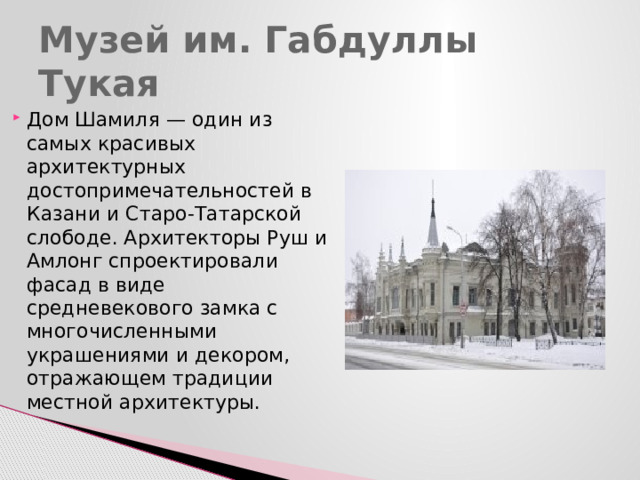 Музей им. Габдуллы Тукая

Дом Шамиля — один из самых красивых архитектурных достопримечательностей в Казани и Старо-Татарской слободе. Архитекторы Руш и Амлонг спроектировали фасад в виде средневекового замка с многочисленными украшениями и декором, отражающем традиции местной архитектуры.